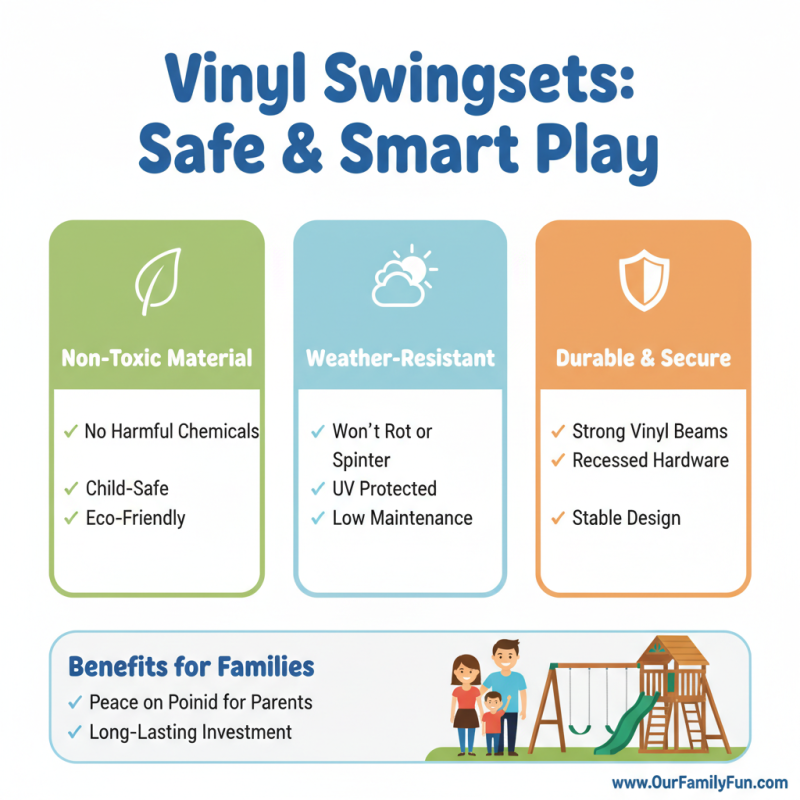 Vinyl Swingsets: Safe & Smart Play

Non-Toxic Material

✓ No Harmful Chemicals

✓ Child-Safe
✓ Eco-Friendly

Weather-Resistant

✓ Won't Rot or Spinter
✓ UV Protected
✓ Low Maintenance

Durable & Secure

✓ Strong Vinyl Beams
✓ Recessed Hardware

✓ Stable Design

Benefits for Families
✓ Peace on Poinid for Parents
✓ Long-Lasting Investment

www.OurFamilyFun.com